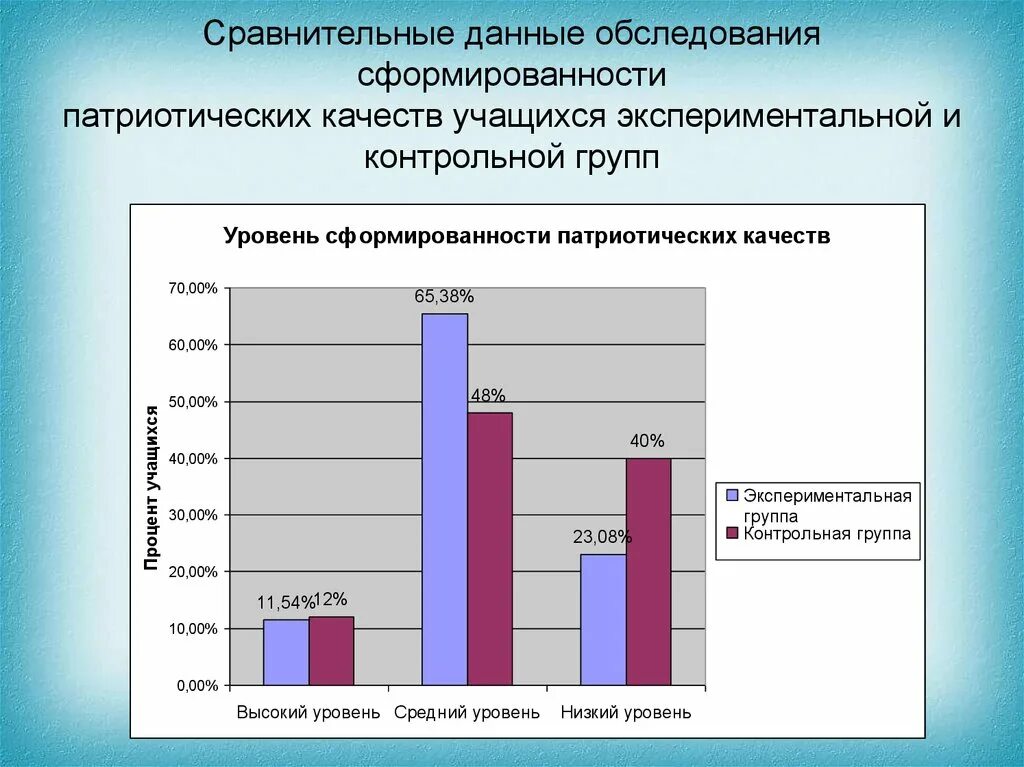 Сравнительные данные обследования сформированности патриотических качеств учащихся экспериментальной и контрольной групп

Уровень сформированности патриотических качеств

Процент учащихся

70,00%
60,00%
50,00%
40,00%
30,00%
20,00%
10,00%
0,00%

11,54%
12%
65,38%
48%
23,08%
40%

Высокий уровень
Средний уровень
Низкий уровень

Экспериментальная группа
Контрольная группа